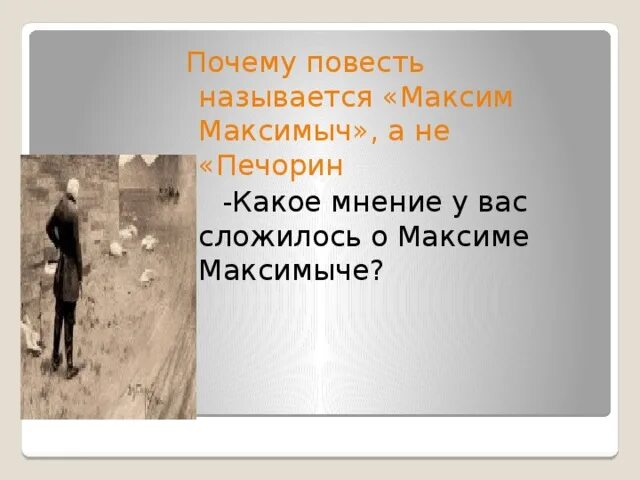 Почему повесть называется «Максим Максимыч», а не «Печорин

-Какое мнение у вас сложилось о Максиме Максимыче?